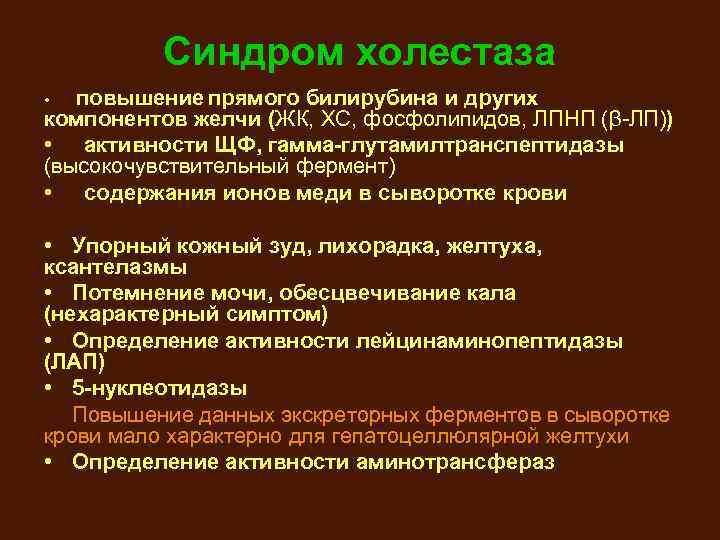 Синдром холестаза

• повышение прямого билирубина и других компонентов желчи (ЖК, ХС, фосфолипидов, ЛПНП (β-ЛП))

• активности ЩФ, гамма-глутамилтранспептидазы (высокочувствительный фермент)

• содержания ионов меди в сыворотке крови

• Упорный кожный зуд, лихорадка, желтуха, ксантелазмы

• Потемнение мочи, обесцвечивание кала (нехарактерный симптом)

• Определение активности лейцинаминопептидазы (ЛАП)

• 5-нуклеотидазы

Повышение данных экскреторных ферментов в сыворотке крови мало характерно для гепатоцеллюлярной желтухи

• Определение активности аминотрансфераз